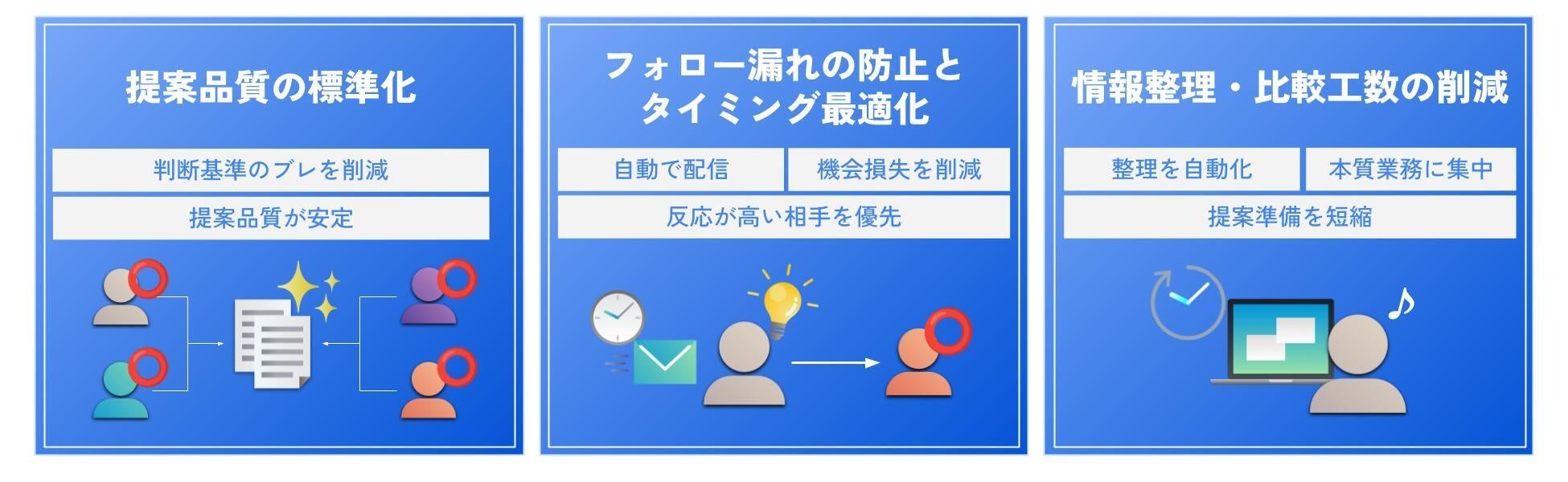 提案品質の標準化

判断基準のブレを削減

提案品質が安定

フォロー漏れの防止とタイミング最適化

自動で配信

機会損失を削減

反応が高い相手を優先

情報整理・比較工数の削減

整理を自動化

本質業務に集中

提案準備を短縮